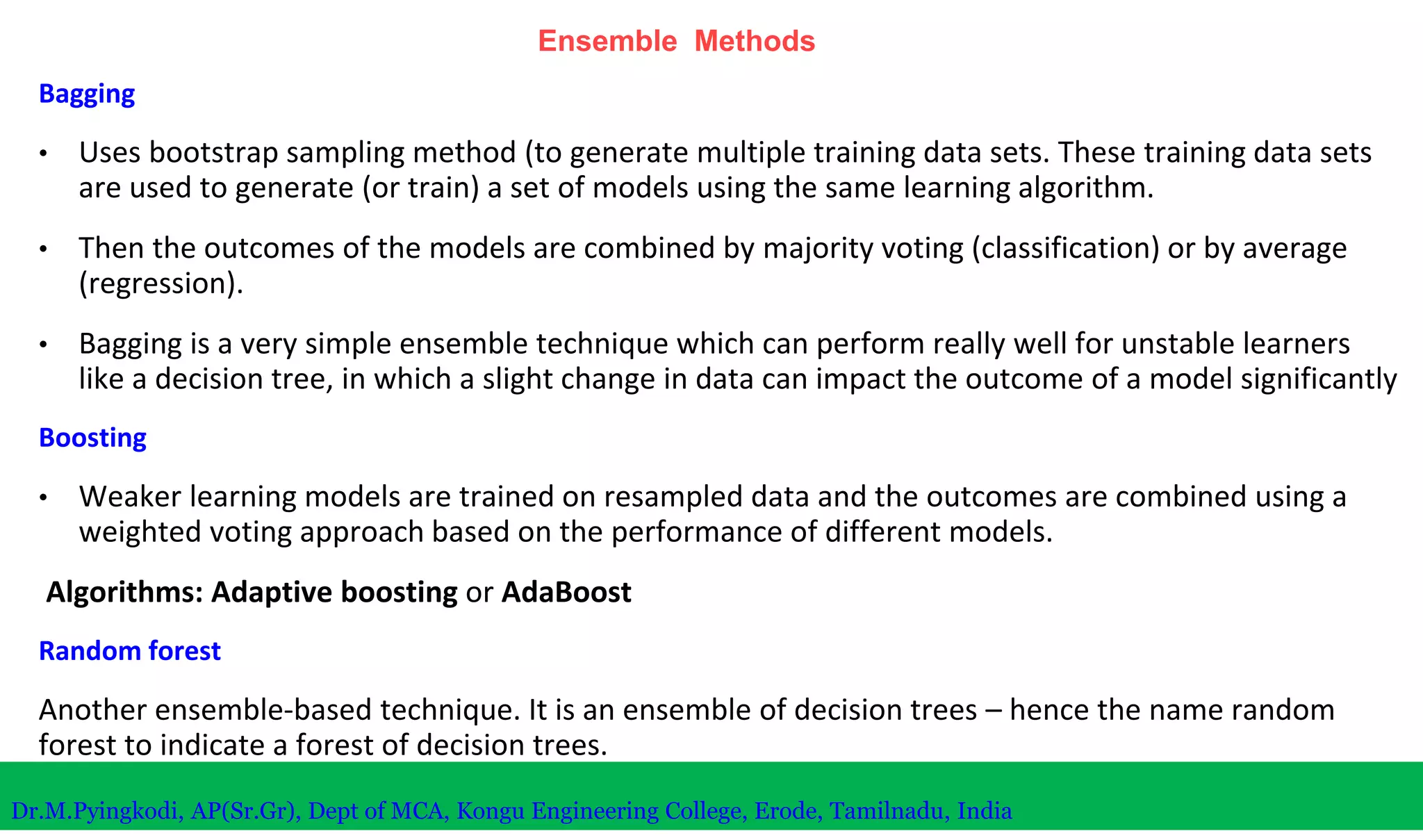 Ensemble Methods

Bagging

• Uses bootstrap sampling method (to generate multiple training data sets. These training data sets are used to generate (or train) a set of models using the same learning algorithm.

• Then the outcomes of the models are combined by majority voting (classification) or by average (regression).

• Bagging is a very simple ensemble technique which can perform really well for unstable learners like a decision tree, in which a slight change in data can impact the outcome of a model significantly

Boosting

• Weaker learning models are trained on resampled data and the outcomes are combined using a weighted voting approach based on the performance of different models.

Algorithms: Adaptive boosting or AdaBoost

Random forest

Another ensemble-based technique. It is an ensemble of decision trees – hence the name random forest to indicate a forest of decision trees.

Dr.M.Pyingkodi, AP(Sr.Gr), Dept of MCA, Kongu Engineering College, Erode, Tamilnadu, India